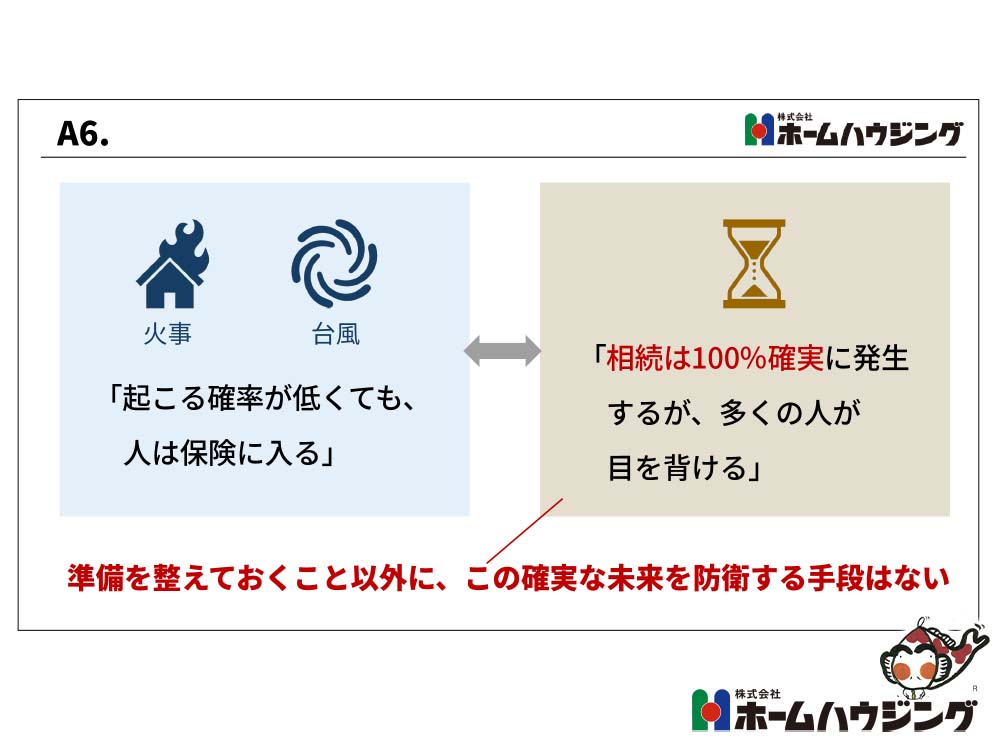 A6.

株式会社 ホームハウジング

火事　台風

「起こる確率が低くても、人は保険に入る」

「相続は100%確実に発生するが、多くの人が目を背ける」

準備を整えておくこと以外に、この確実な未来を防衛する手段はない

株式会社 ホームハウジング